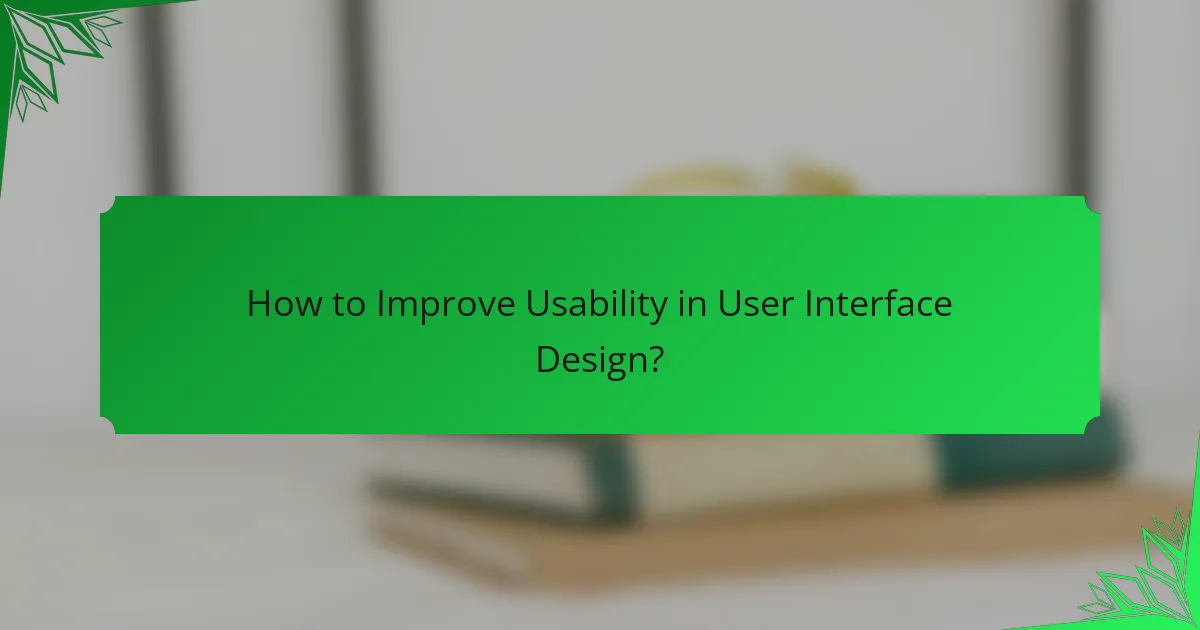 How to Improve Usability in User Interface Design?